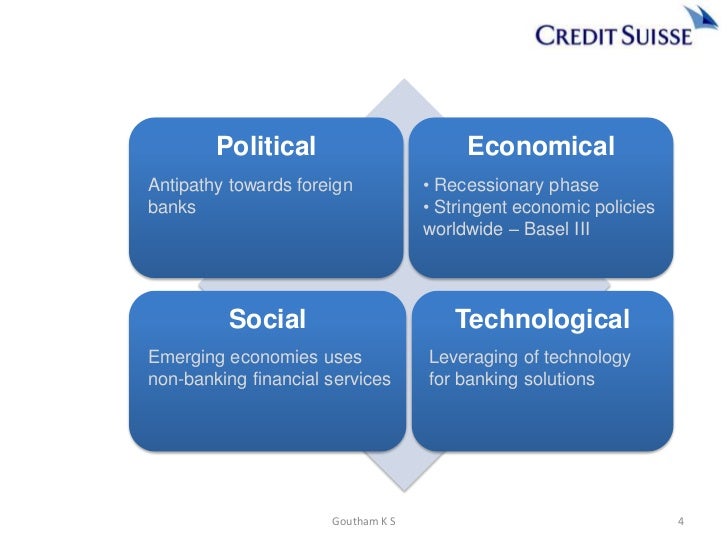 CREDIT SUISSE

Political

Antipathy towards foreign banks

Economical

• Recessionary phase
• Stringent economic policies worldwide – Basel III

Social

Emerging economies uses non-banking financial services

Technological

Leveraging of technology for banking solutions

Goutham K S

4